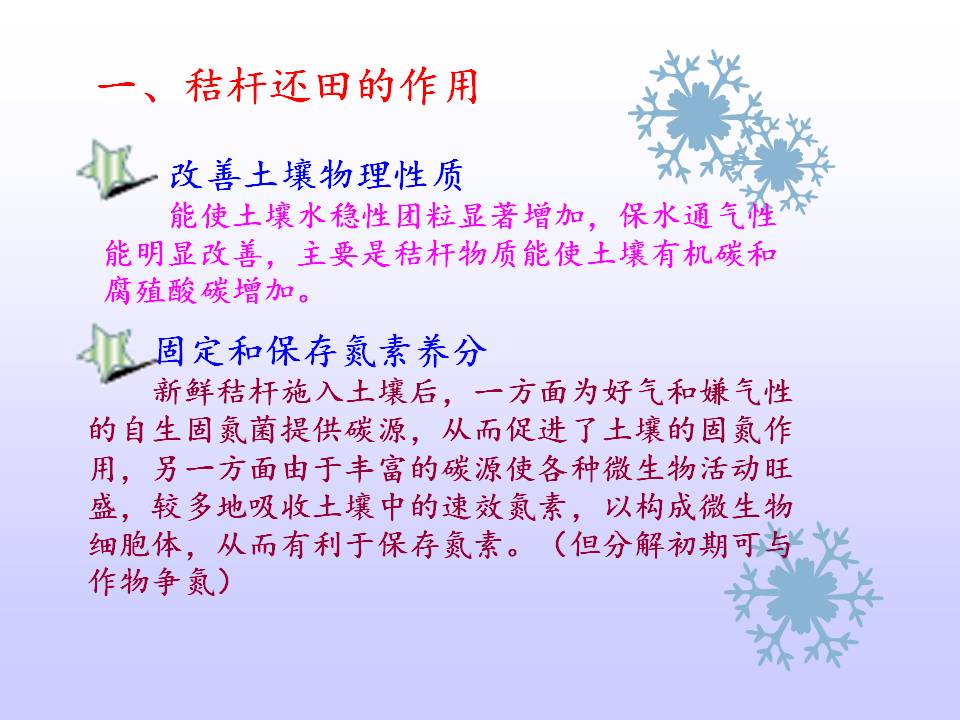 一、秸杆还田的作用

改善土壤物理性质

能使土壤水稳性团粒显著增加，保水通气性能明显改善，主要是秸杆物质能使土壤有机碳和腐殖酸碳增加。

固定和保存氮素养分

新鲜秸杆施入土壤后，一方面为好气和嫌气性的自生固氮菌提供碳源，从而促进了土壤的固氮作用，另一方面由于丰富的碳源使各种微生物活动旺盛，较多地吸收土壤中的速效氮素，以构成微生物细胞体，从而有利于保存氮素。（但分解初期可与作物争氮）